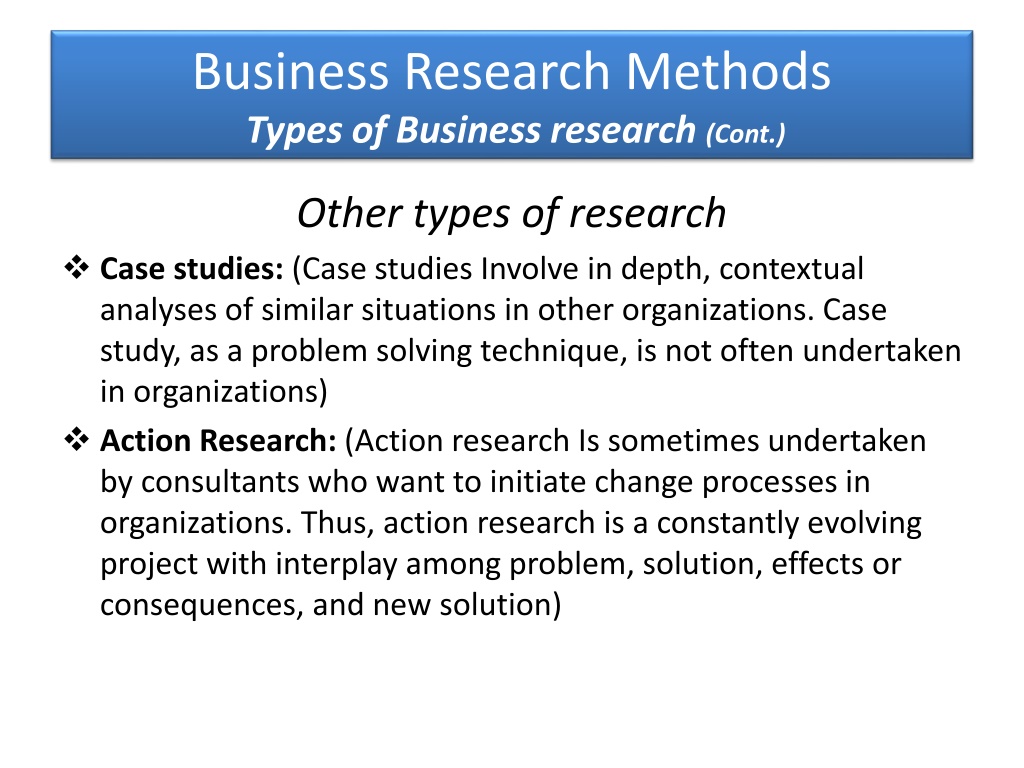 Business Research Methods
Types of Business research (Cont.)

Other types of research

❖ Case studies: (Case studies Involve in depth, contextual analyses of similar situations in other organizations. Case study, as a problem solving technique, is not often undertaken in organizations)

❖ Action Research: (Action research Is sometimes undertaken by consultants who want to initiate change processes in organizations. Thus, action research is a constantly evolving project with interplay among problem, solution, effects or consequences, and new solution)